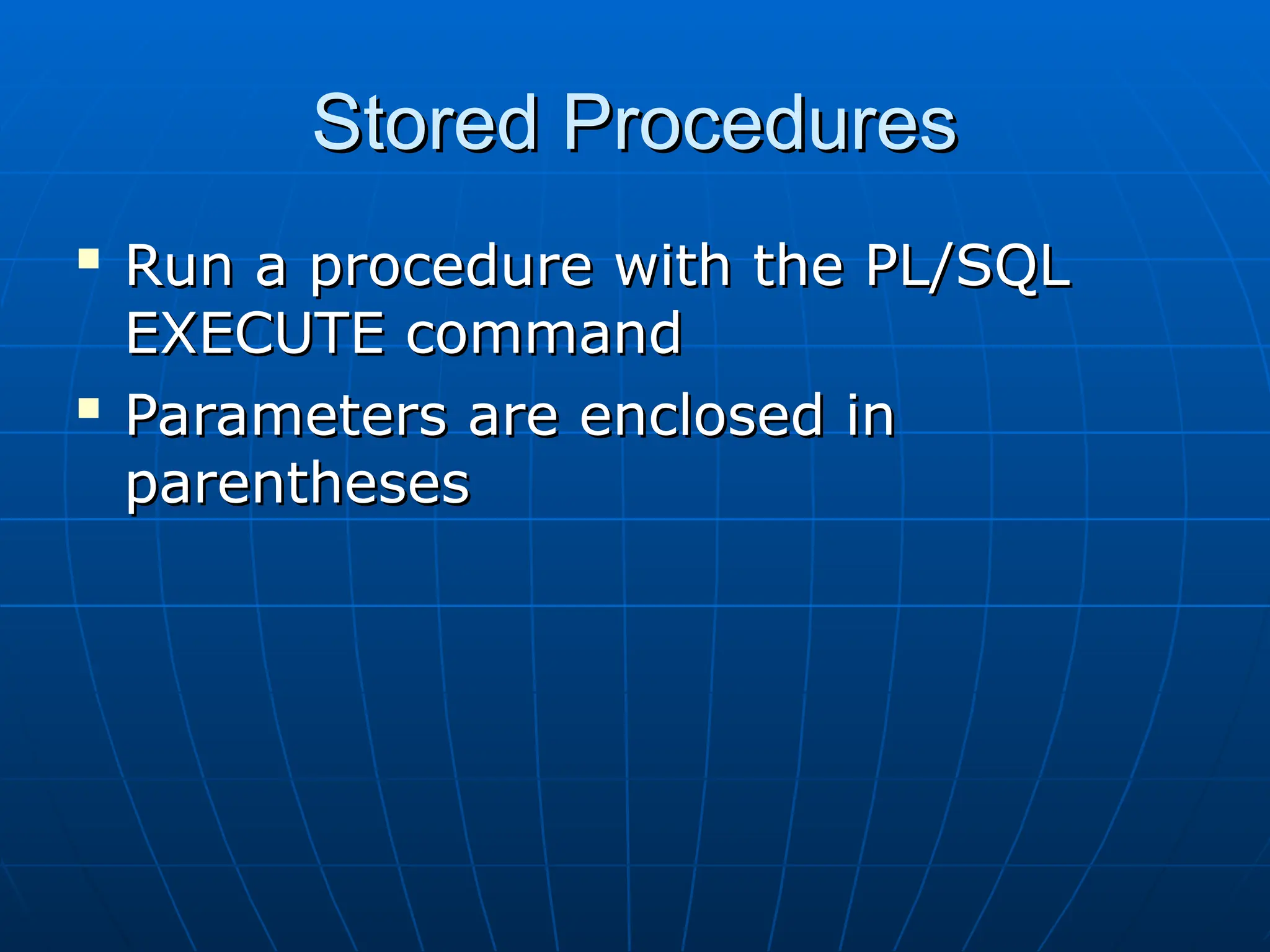 Stored Procedures

- Run a procedure with the PL/SQL EXECUTE command
- Parameters are enclosed in parentheses